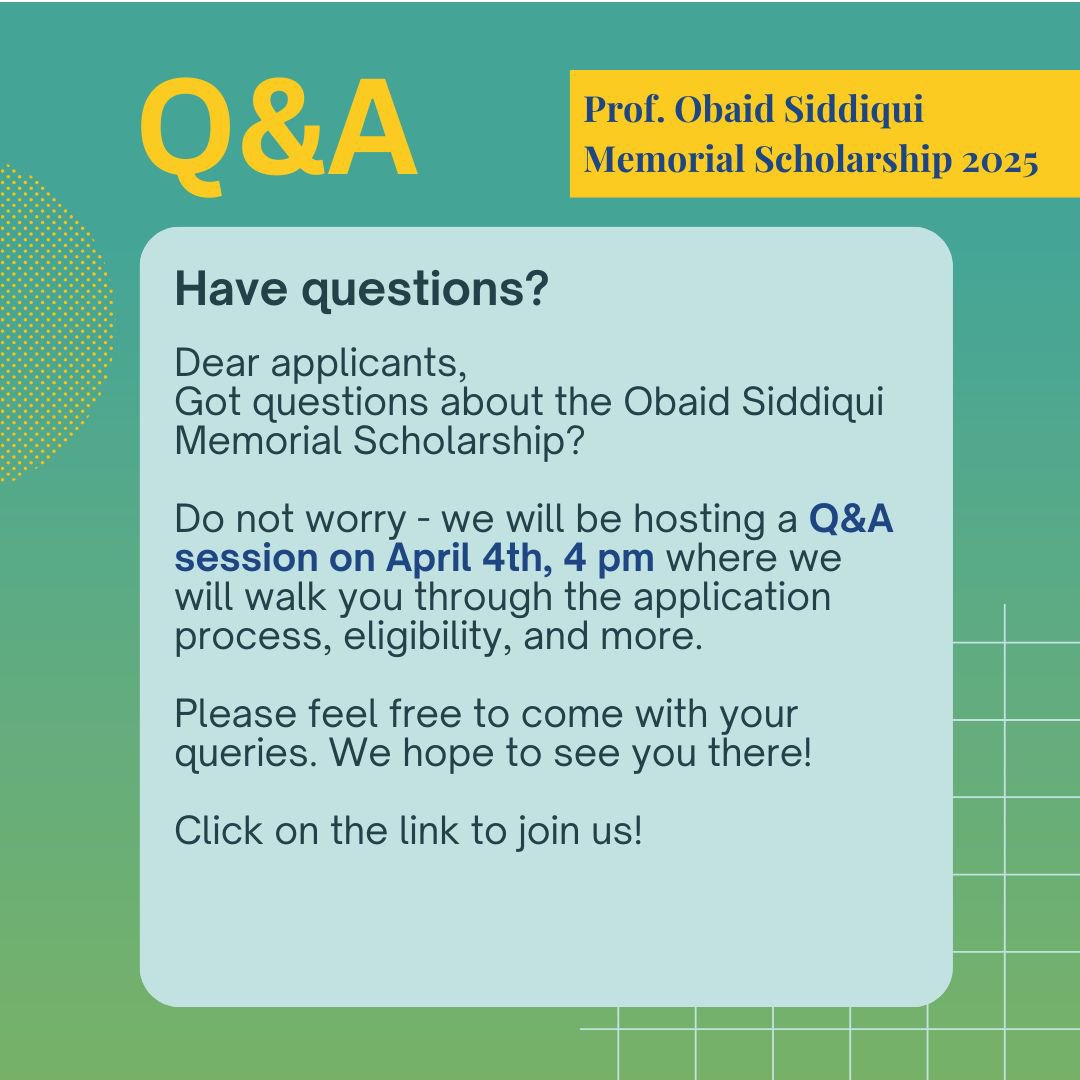 Q&A

Prof. Obaid Siddiqui Memorial Scholarship 2025

Have questions?

Dear applicants,
Got questions about the Obaid Siddiqui Memorial Scholarship?

Do not worry - we will be hosting a Q&A session on April 4th, 4 pm where we will walk you through the application process, eligibility, and more.

Please feel free to come with your queries. We hope to see you there!

Click on the link to join us!